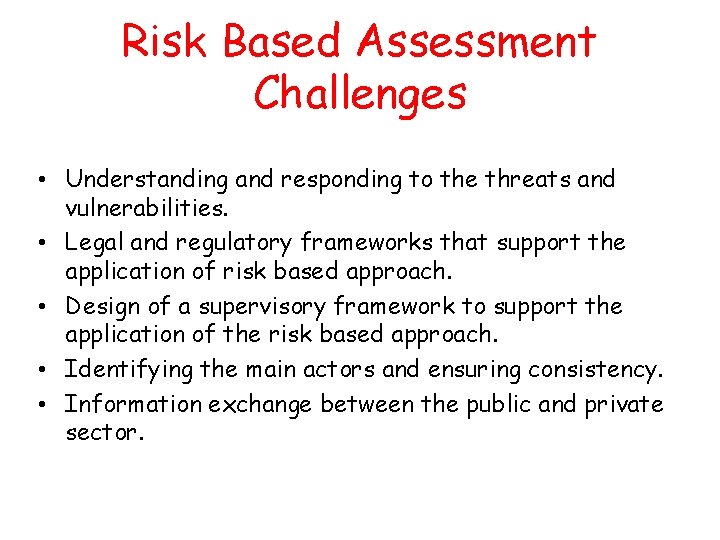 Risk Based Assessment Challenges

• Understanding and responding to the threats and vulnerabilities.
• Legal and regulatory frameworks that support the application of risk based approach.
• Design of a supervisory framework to support the application of the risk based approach.
• Identifying the main actors and ensuring consistency.
• Information exchange between the public and private sector.